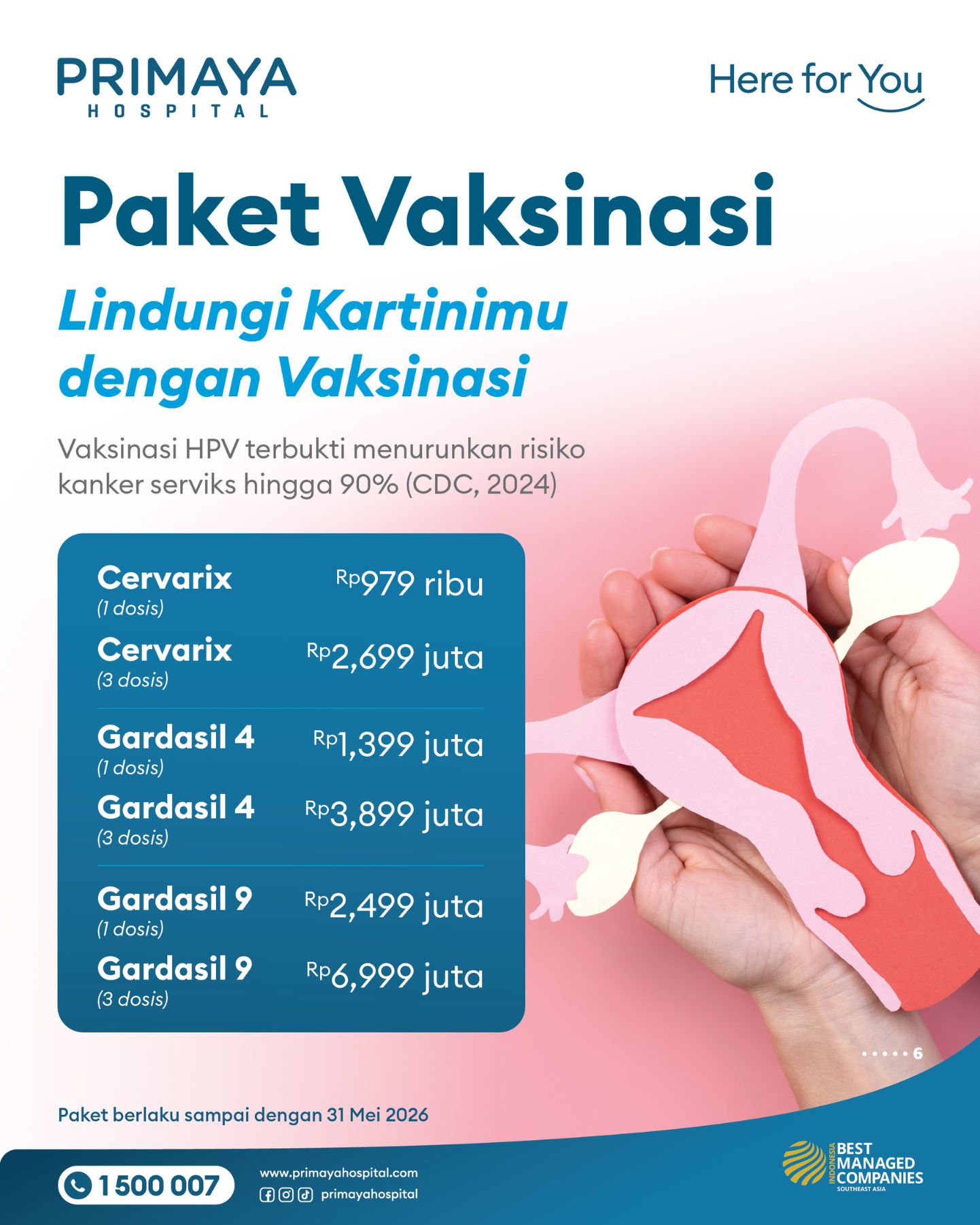 PRIMAYA
HOSPITAL

Here for You

Paket Vaksinasi

Lindungi Kartinimu dengan Vaksinasi

Vaksinasi HPV terbukti menurunkan risiko kanker serviks hingga 90% (CDC, 2024)

| | |
|---|---|
| Cervarix (1 dosis) | Rp979 ribu |
| Cervarix (3 dosis) | Rp2,699 juta |
| Gardasil 4 (1 dosis) | Rp1,399 juta |
| Gardasil 4 (3 dosis) | Rp3,899 juta |
| Gardasil 9 (1 dosis) | Rp2,499 juta |
| Gardasil 9 (3 dosis) | Rp6,999 juta |

6

Paket berlaku sampai dengan 31 Mei 2026

1 500 007

www.primayahospital.com
primayahospital

INDONESIA BEST MANAGED COMPANIES SOUTHEAST ASIA